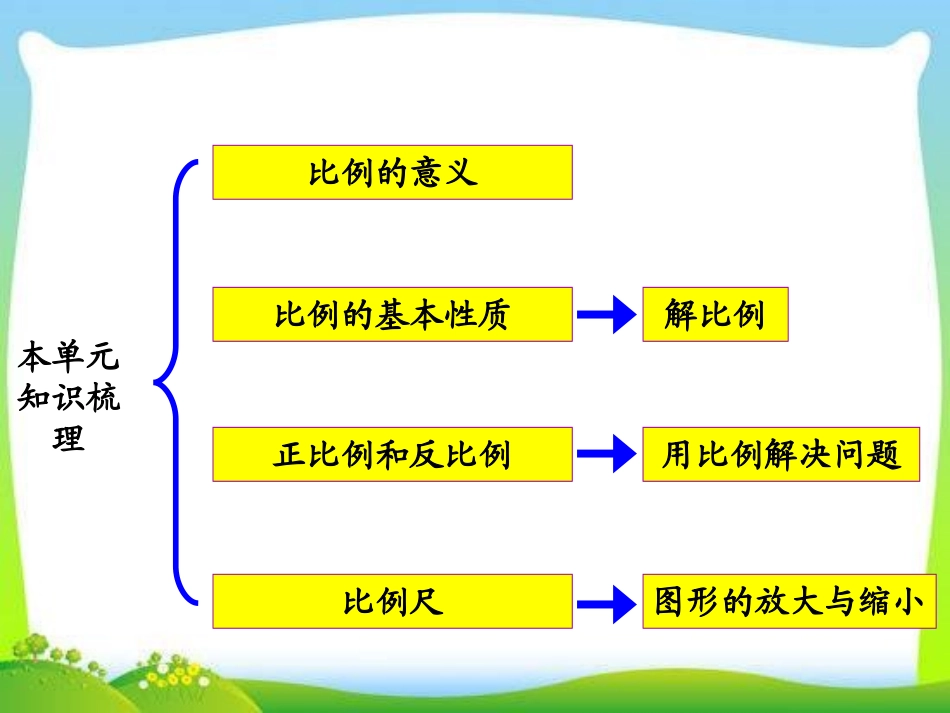 本单元知识梳理

比例的意义

比例的基本性质

解比例

正比例和反比例

用比例解决问题

比例尺

图形的放大与缩小